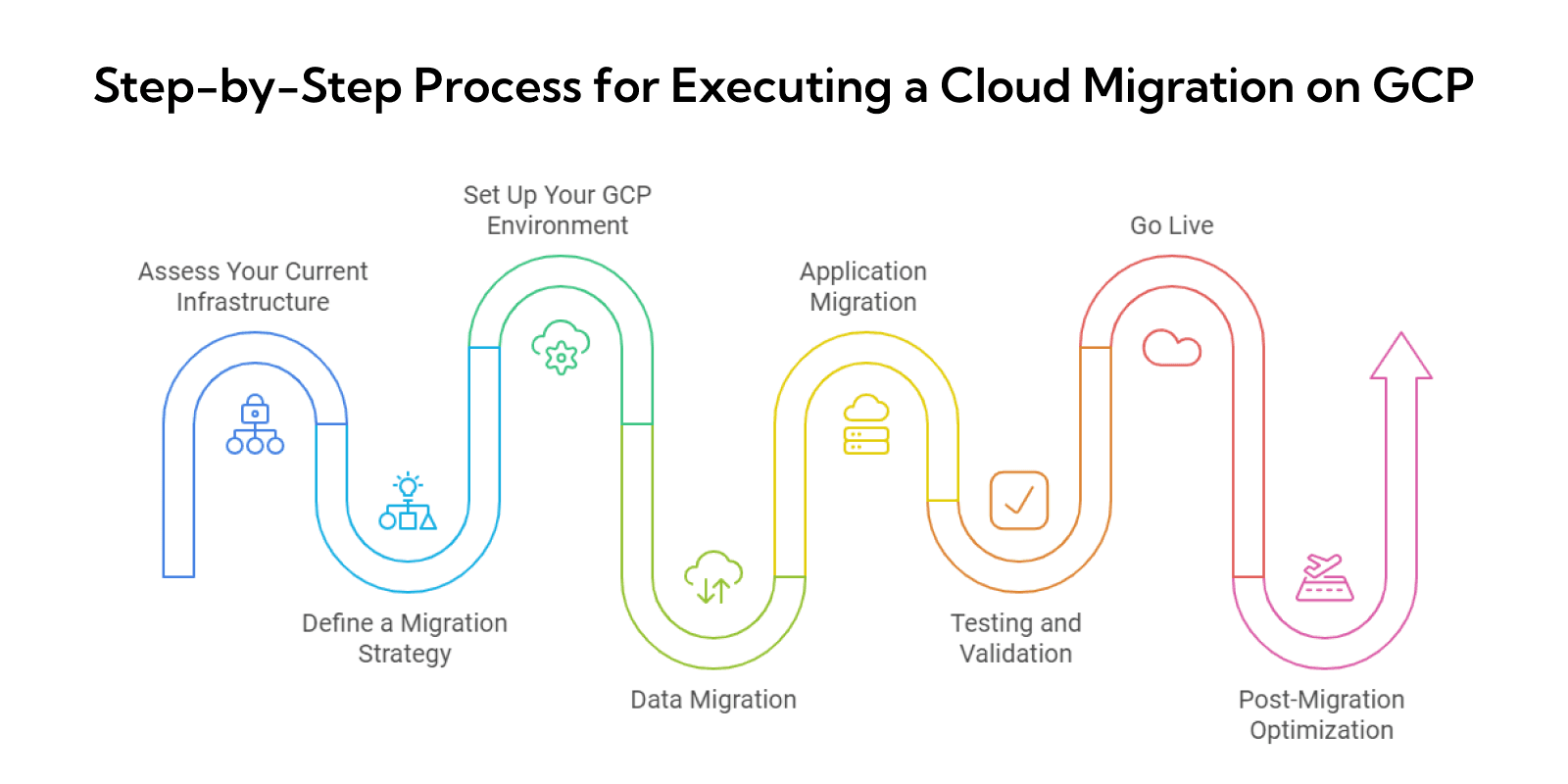 Step-by-Step Process for Executing a Cloud Migration on GCP

Assess Your Current Infrastructure

Define a Migration Strategy

Set Up Your GCP Environment

Data Migration

Application Migration

Testing and Validation

Go Live

Post-Migration Optimization